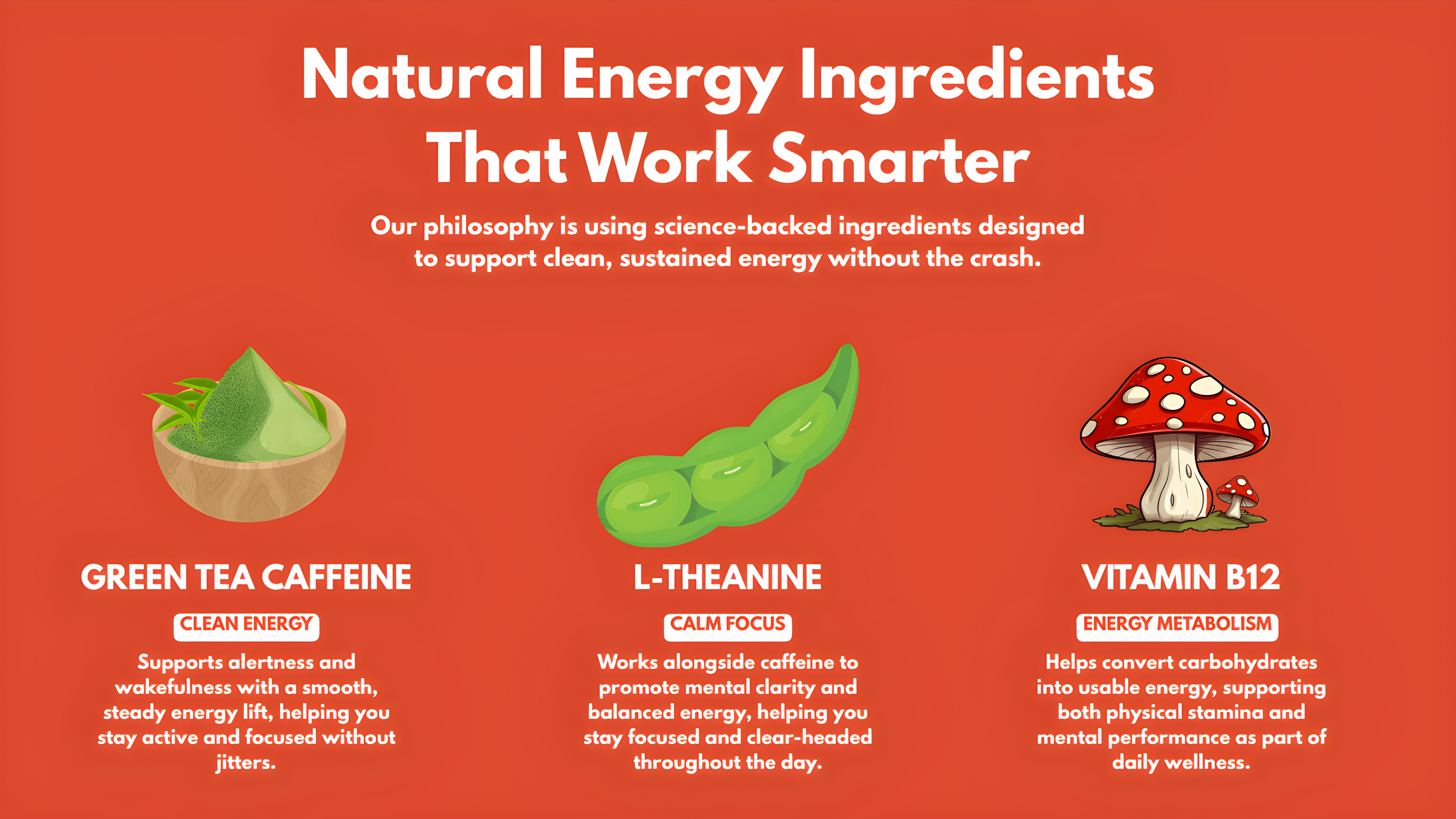 Natural Energy Ingredients That Work Smarter

Our philosophy is using science-backed ingredients designed to support clean, sustained energy without the crash.

GREEN TEA CAFFEINE

CLEAN ENERGY

Supports alertness and wakefulness with a smooth, steady energy lift, helping you stay active and focused without jitters.

L-THEANINE

CALM FOCUS

Works alongside caffeine to promote mental clarity and balanced energy, helping you stay focused and clear-headed throughout the day.

VITAMIN B12

ENERGY METABOLISM

Helps convert carbohydrates into usable energy, supporting both physical stamina and mental performance as part of daily wellness.